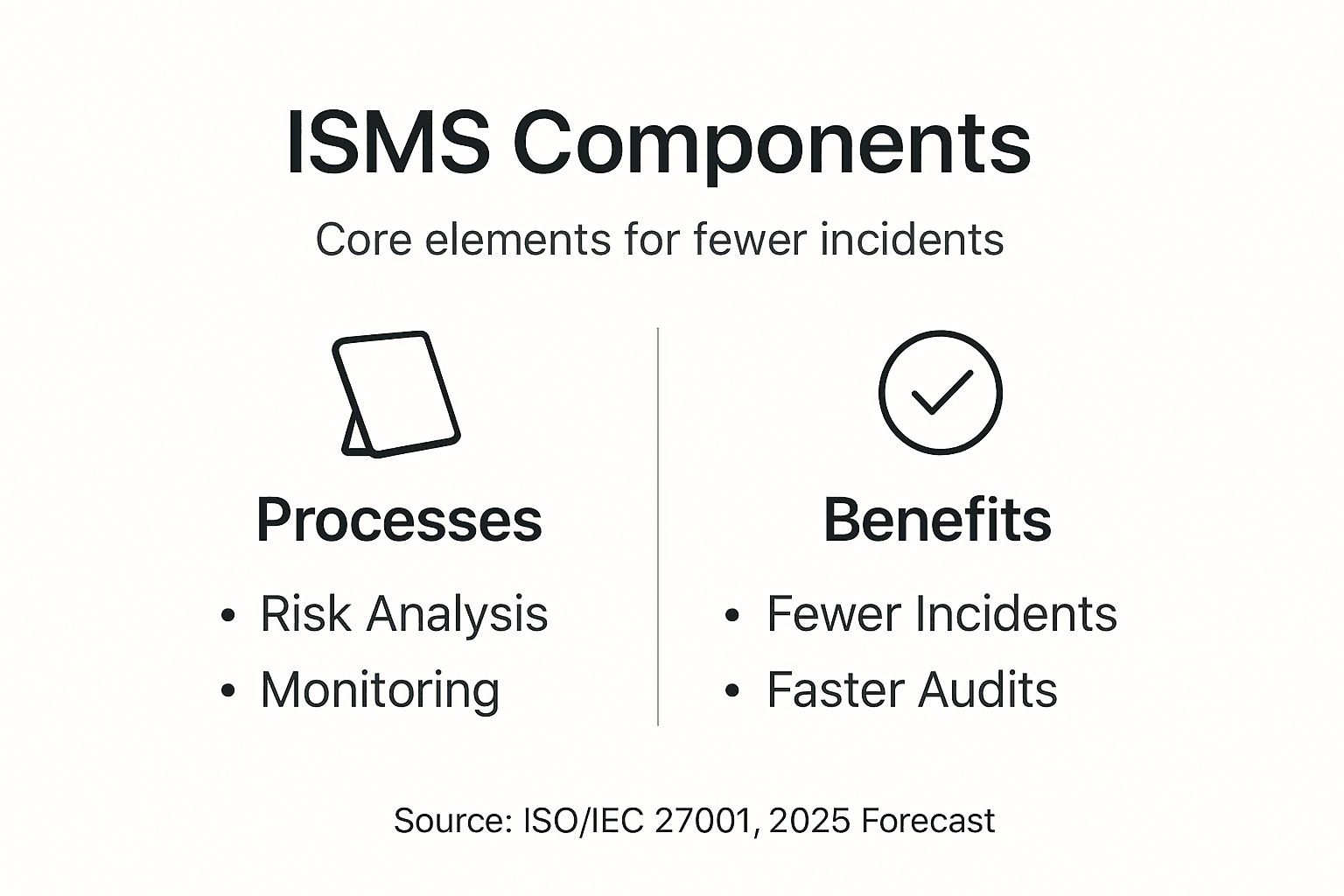 ISMS Components

Core elements for fewer incidents

Processes

• Risk Analysis
• Monitoring

Benefits

• Fewer Incidents
• Faster Audits

Source: ISO/IEC 27001, 2025 Forecast